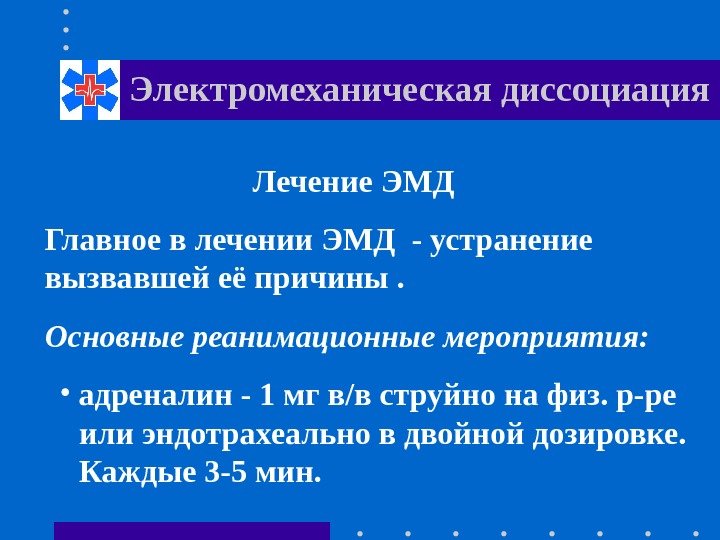 Электромеханическая диссоциация

Лечение ЭМД

Главное в лечении ЭМД - устранение вызвавшей её причины .

Основные реанимационные мероприятия:

• адреналин - 1 мг в/в струйно на физ. р-ре или эндотрахеально в двойной дозировке. Каждые 3-5 мин.